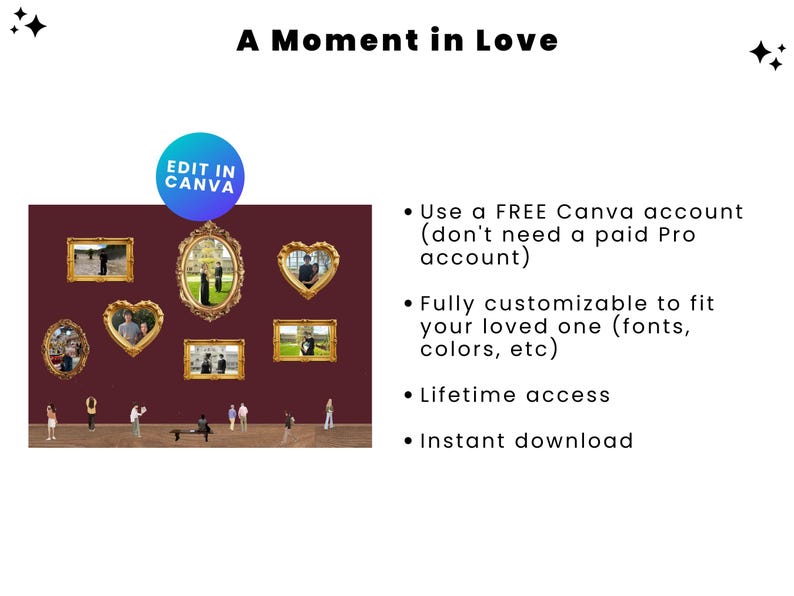 A Moment in Love

EDIT IN CANVA

• Use a FREE Canva account (don't need a paid Pro account)

• Fully customizable to fit your loved one (fonts, colors, etc)

• Lifetime access

• Instant download